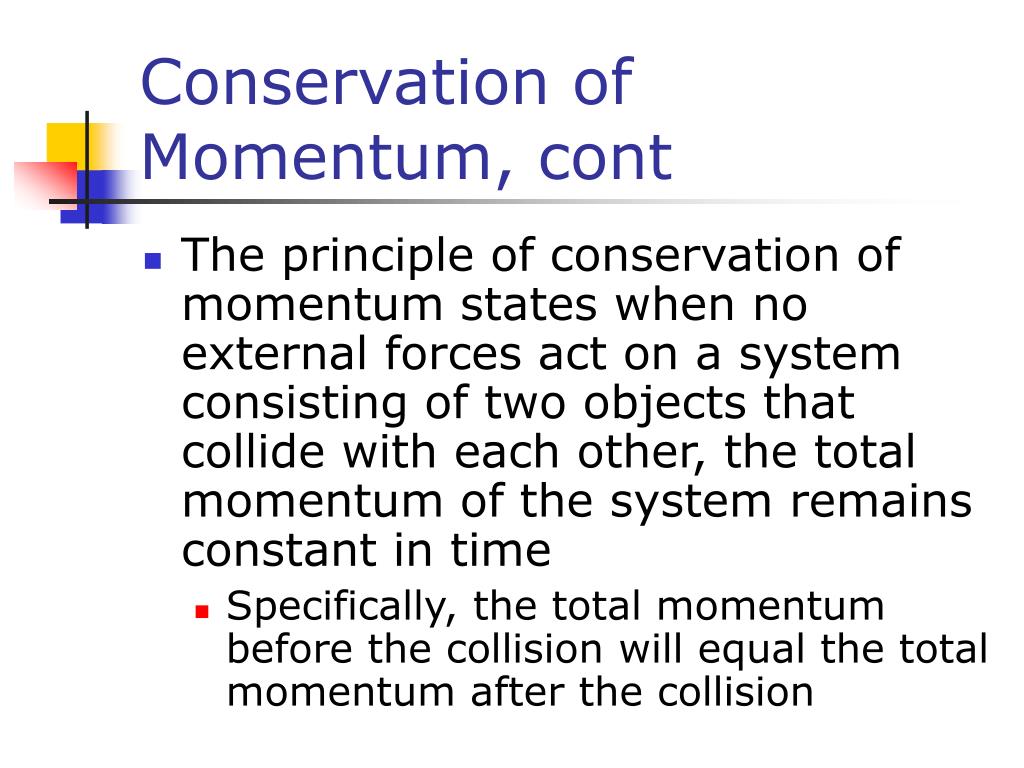 Conservation of Momentum, cont

- The principle of conservation of momentum states when no external forces act on a system consisting of two objects that collide with each other, the total momentum of the system remains constant in time
  - Specifically, the total momentum before the collision will equal the total momentum after the collision